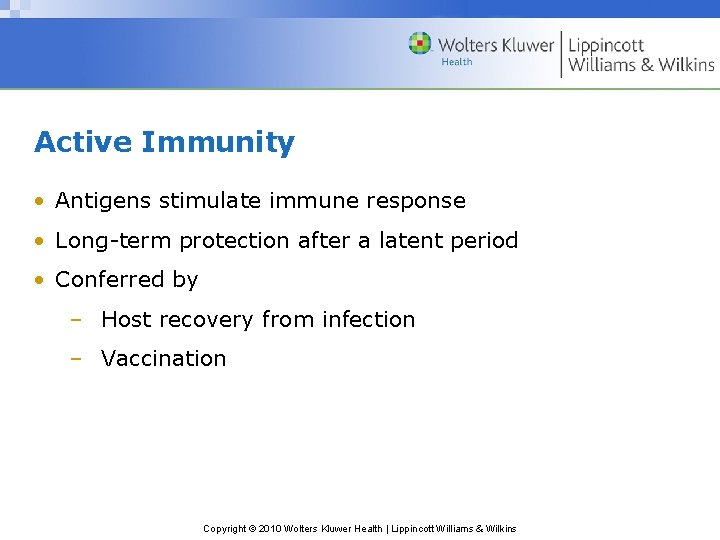 Wolters Kluwer Health | Lippincott Williams & Wilkins

Active Immunity

• Antigens stimulate immune response
• Long-term protection after a latent period
• Conferred by
– Host recovery from infection
– Vaccination

Copyright © 2010 Wolters Kluwer Health | Lippincott Williams & Wilkins